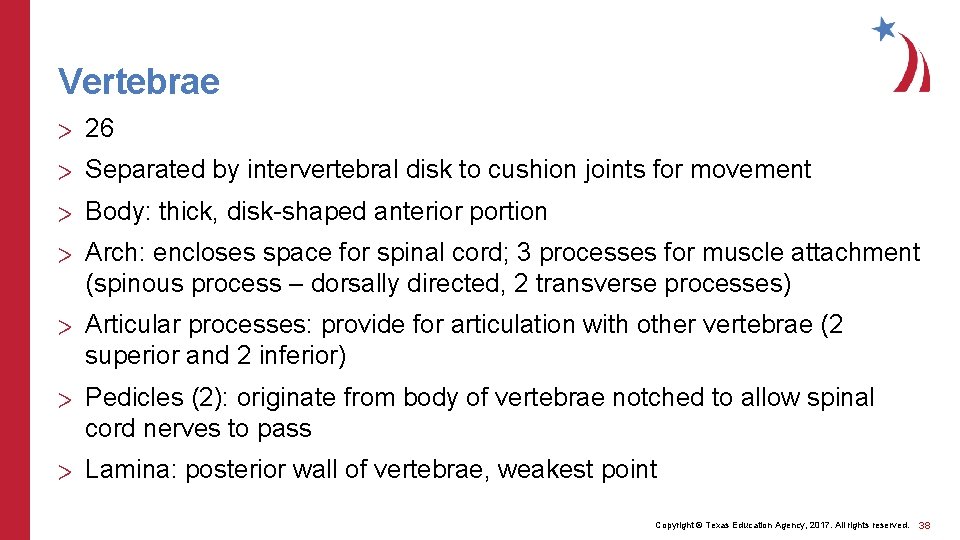 Vertebrae

> 26

> Separated by intervertebral disk to cushion joints for movement

> Body: thick, disk-shaped anterior portion

> Arch: encloses space for spinal cord; 3 processes for muscle attachment (spinous process – dorsally directed, 2 transverse processes)

> Articular processes: provide for articulation with other vertebrae (2 superior and 2 inferior)

> Pedicles (2): originate from body of vertebrae notched to allow spinal cord nerves to pass

> Lamina: posterior wall of vertebrae, weakest point

Copyright © Texas Education Agency, 2017. All rights reserved. 38